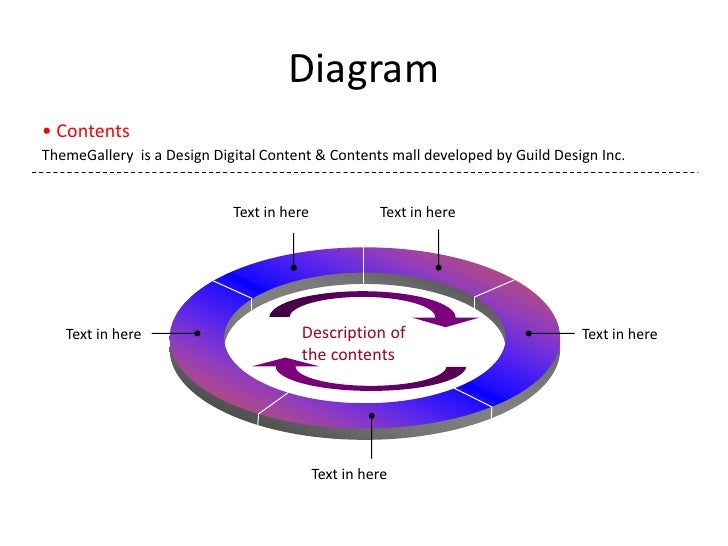 Diagram

• Contents

ThemeGallery is a Design Digital Content & Contents mall developed by Guild Design Inc.

Text in here

Text in here

Text in here

Description of the contents

Text in here

Text in here